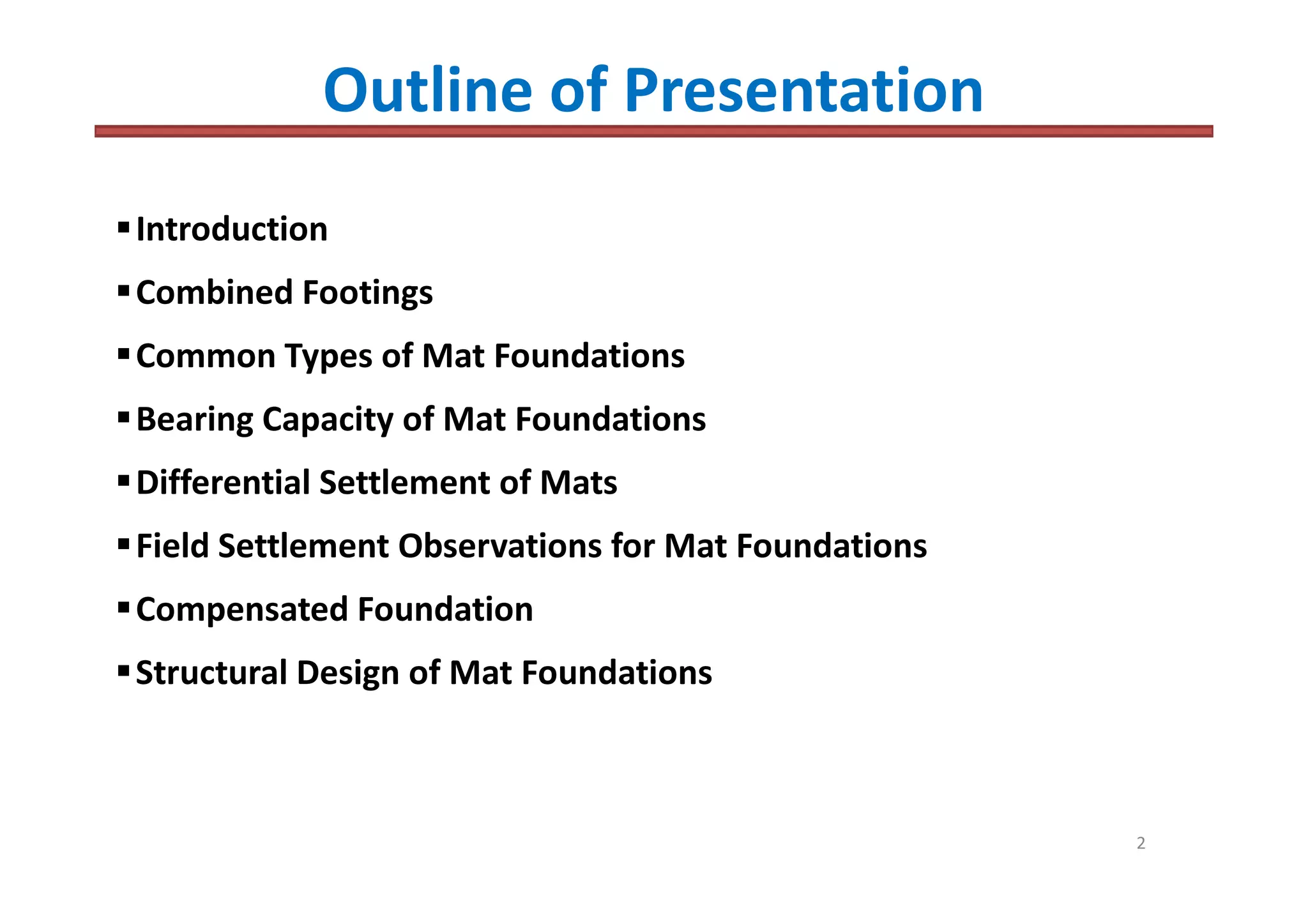 Outline of Presentation

▪ Introduction

▪ Combined Footings

▪ Common Types of Mat Foundations

▪ Bearing Capacity of Mat Foundations

▪ Differential Settlement of Mats

▪ Field Settlement Observations for Mat Foundations

▪ Compensated Foundation

▪ Structural Design of Mat Foundations

2